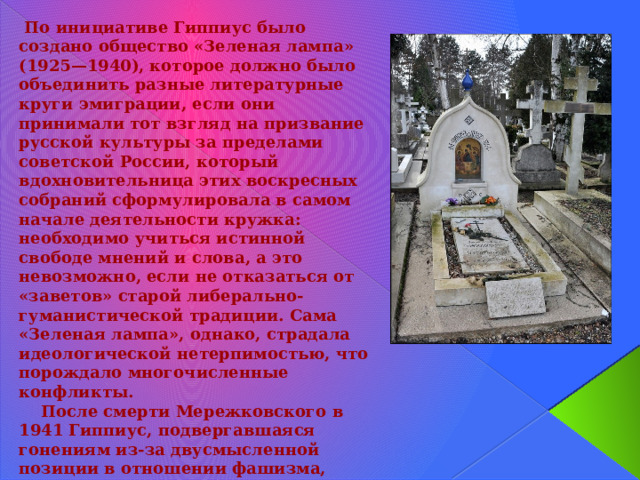 По инициативе Гиппиус было создано общество «Зеленая лампа» (1925—1940), которое должно было объединить разные литературные круги эмиграции, если они принимали тот взгляд на призвание русской культуры за пределами советской России, который вдохновительница этих воскресных собраний сформулировала в самом начале деятельности кружка: необходимо учиться истинной свободе мнений и слова, а это невозможно, если не отказаться от «заветов» старой либерально-гуманистической традиции. Сама «Зеленая лампа», однако, страдала идеологической нетерпимостью, что порождало многочисленные конфликты.

После смерти Мережковского в 1941 Гиппиус, подвергавшаяся гонениям из-за двусмысленной позиции в отношении фашизма,